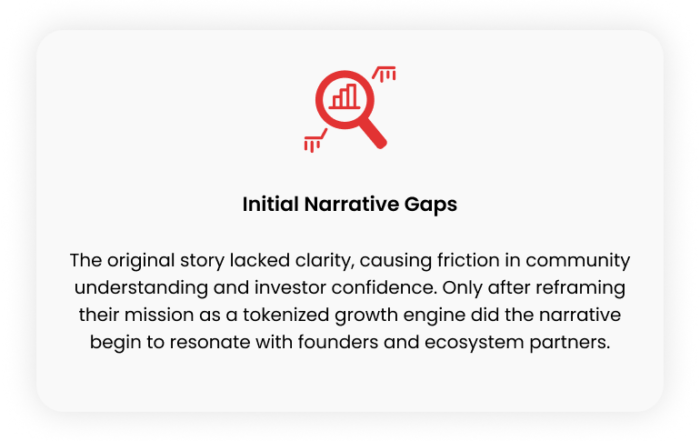 Initial Narrative Gaps

The original story lacked clarity, causing friction in community understanding and investor confidence. Only after reframing their mission as a tokenized growth engine did the narrative begin to resonate with founders and ecosystem partners.